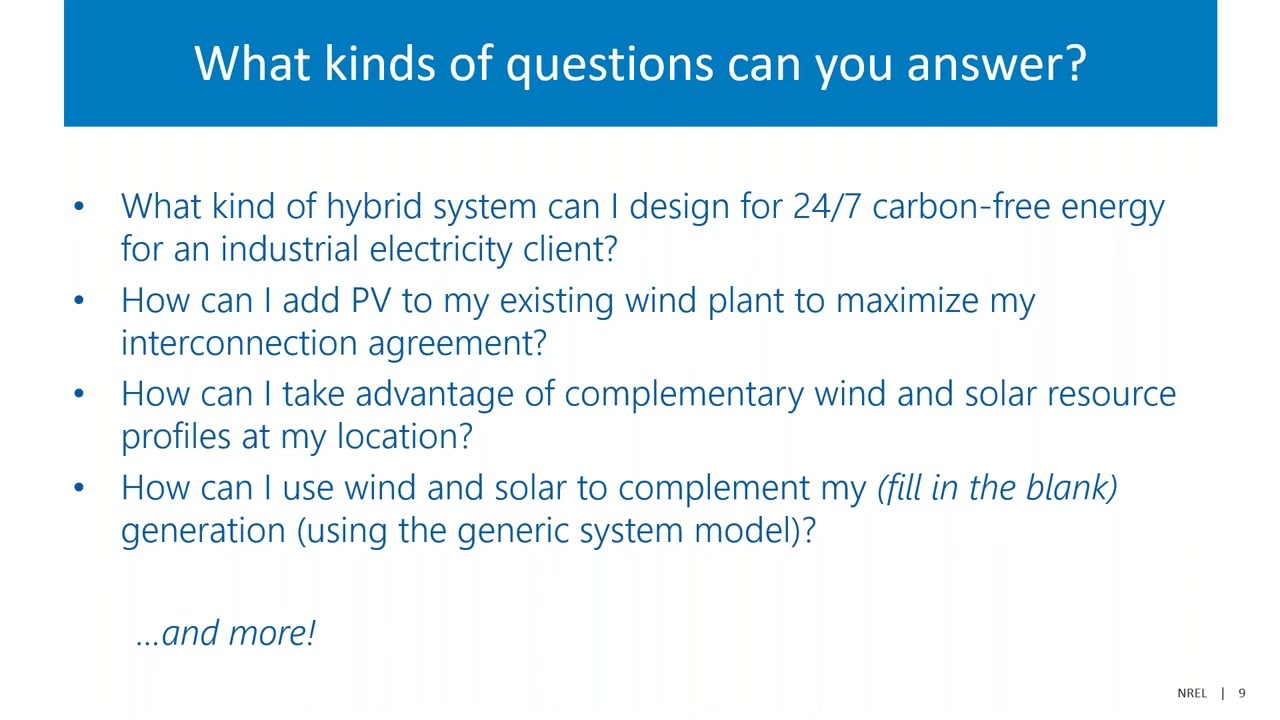 What kinds of questions can you answer?

• What kind of hybrid system can I design for 24/7 carbon-free energy for an industrial electricity client?
• How can I add PV to my existing wind plant to maximize my interconnection agreement?
• How can I take advantage of complementary wind and solar resource profiles at my location?
• How can I use wind and solar to complement my (fill in the blank) generation (using the generic system model)?

…and more!

NREL | 9